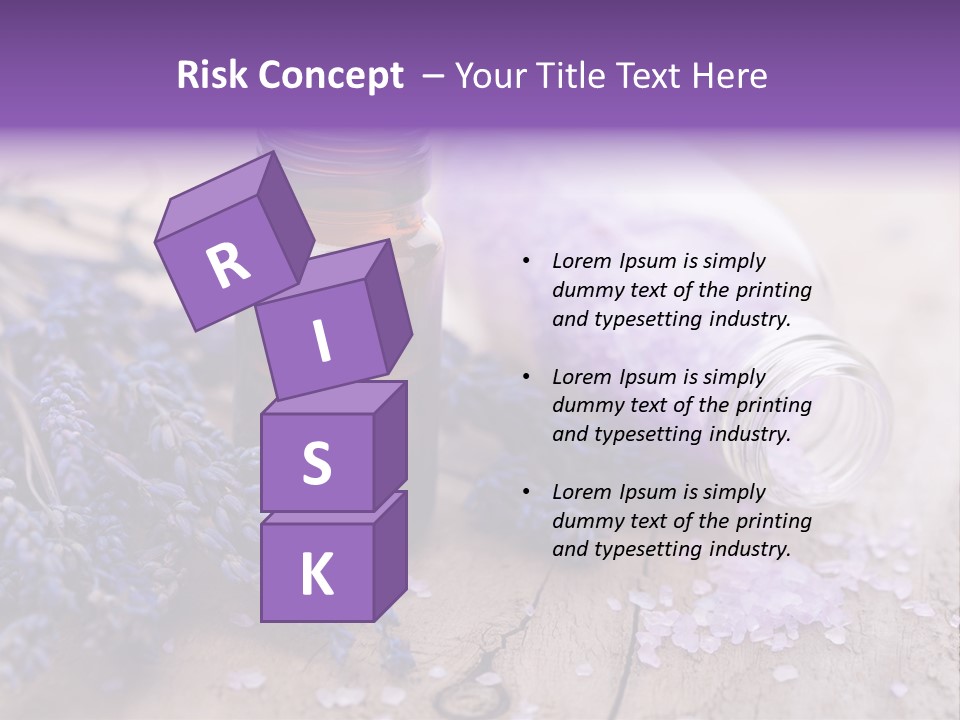 Risk Concept – Your Title Text Here

R
I
S
K

• Lorem Ipsum is simply dummy text of the printing and typesetting industry.

• Lorem Ipsum is simply dummy text of the printing and typesetting industry.

• Lorem Ipsum is simply dummy text of the printing and typesetting industry.